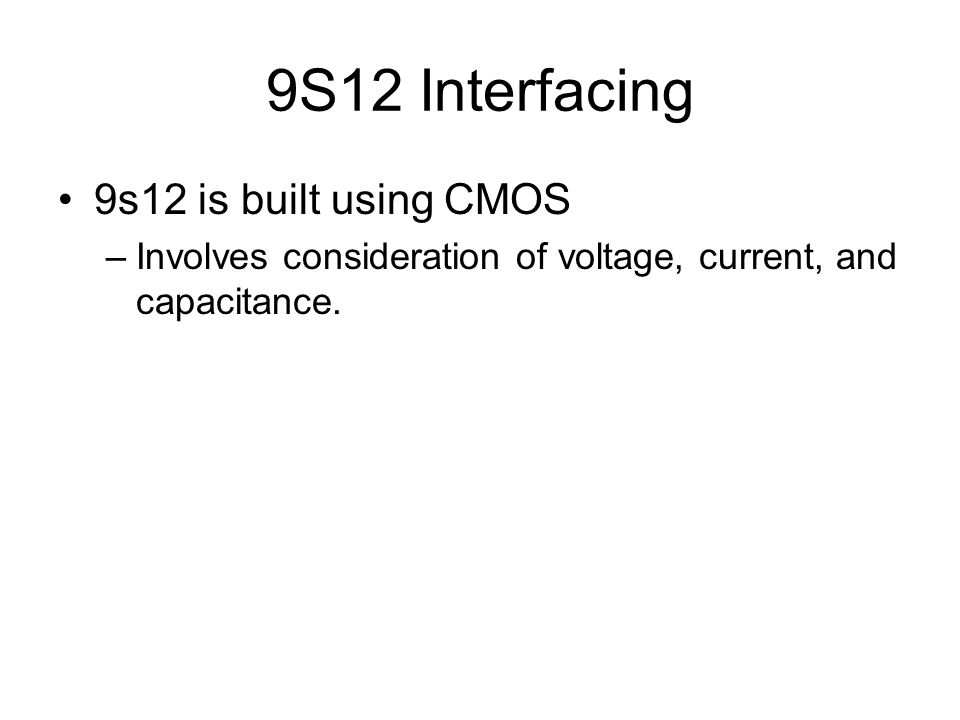 9S12 Interfacing

• 9s12 is built using CMOS
– Involves consideration of voltage, current, and capacitance.